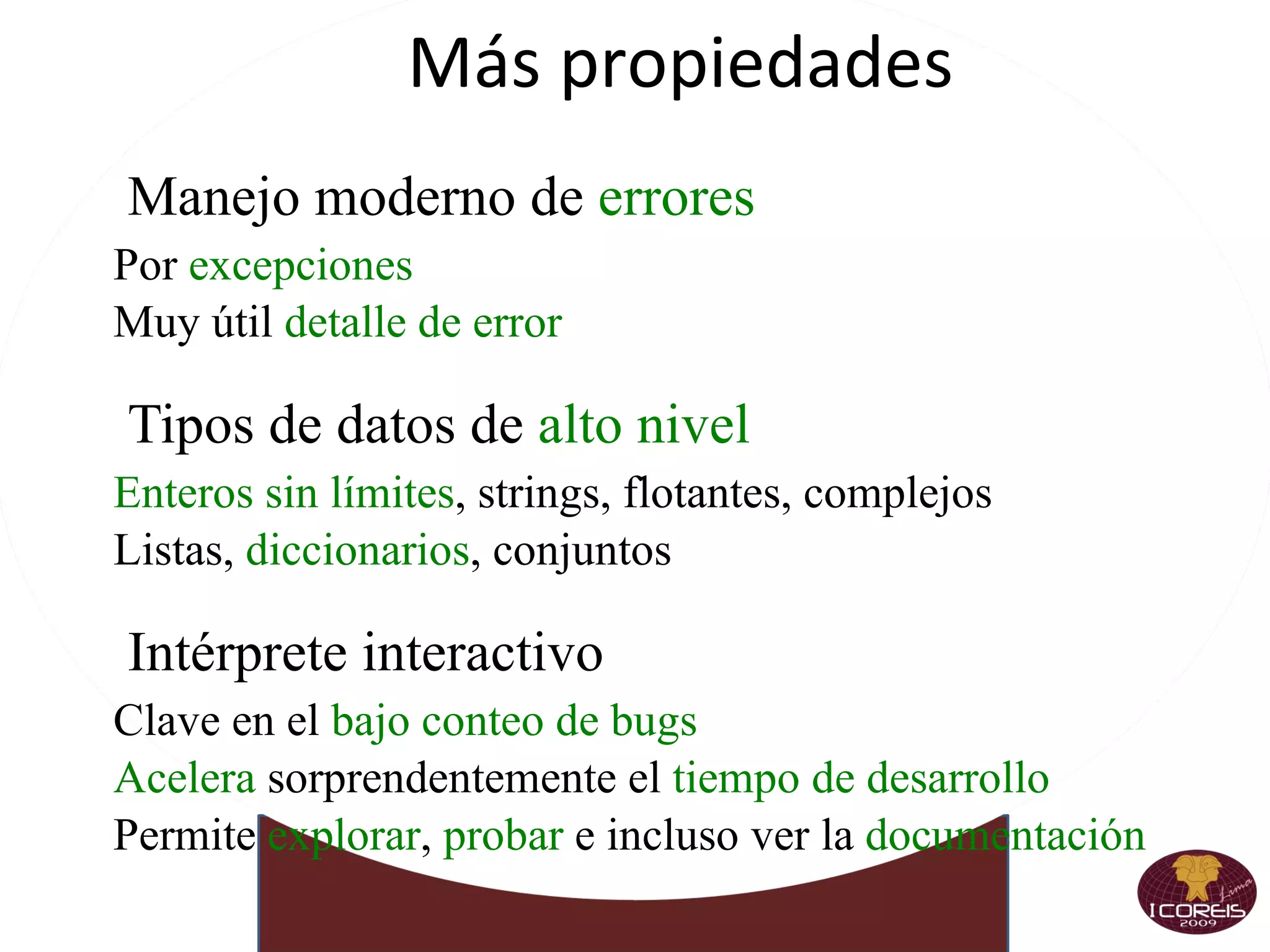 Más propiedades

Manejo moderno de errores

Por excepciones

Muy útil detalle de error

Tipos de datos de alto nivel

Enteros sin límites, strings, flotantes, complejos

Listas, diccionarios, conjuntos

Intérprete interactivo

Clave en el bajo conteo de bugs

Acelera sorprendentemente el tiempo de desarrollo

Permite explorar, probar e incluso ver la documentación

Lima
I COREIS
2009